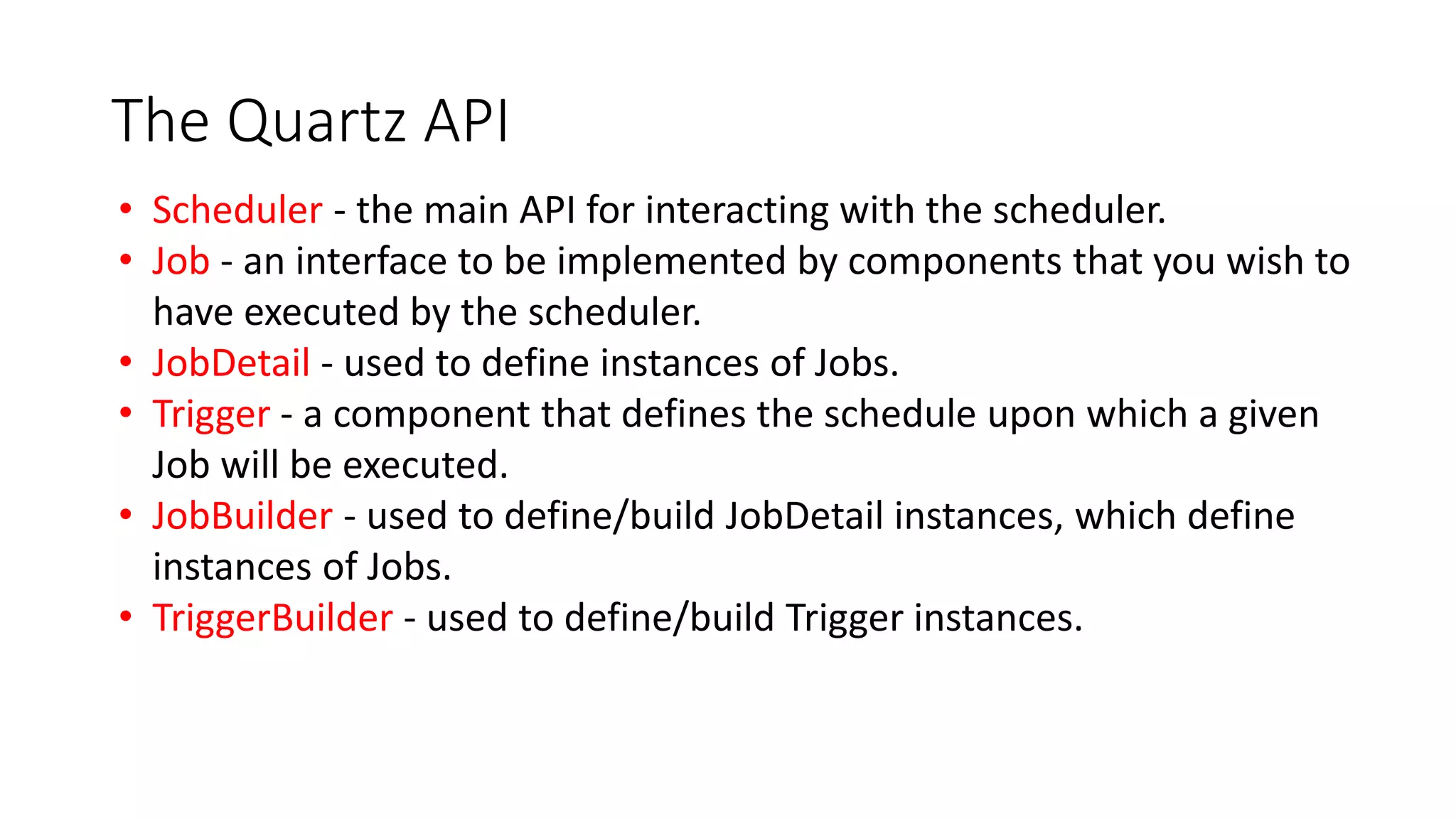 The Quartz API

• Scheduler - the main API for interacting with the scheduler.
• Job - an interface to be implemented by components that you wish to have executed by the scheduler.
• JobDetail - used to define instances of Jobs.
• Trigger - a component that defines the schedule upon which a given Job will be executed.
• JobBuilder - used to define/build JobDetail instances, which define instances of Jobs.
• TriggerBuilder - used to define/build Trigger instances.